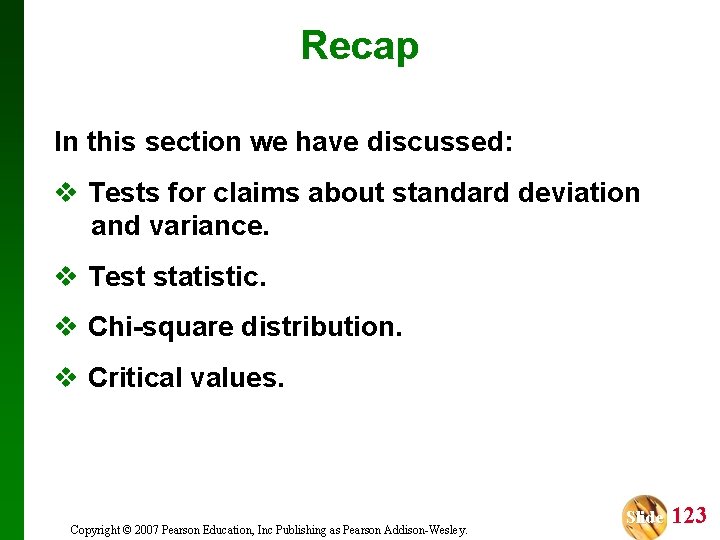 Recap

In this section we have discussed:

❖ Tests for claims about standard deviation and variance.

❖ Test statistic.

❖ Chi-square distribution.

❖ Critical values.

Copyright © 2007 Pearson Education, Inc Publishing as Pearson Addison-Wesley.

Slide 123